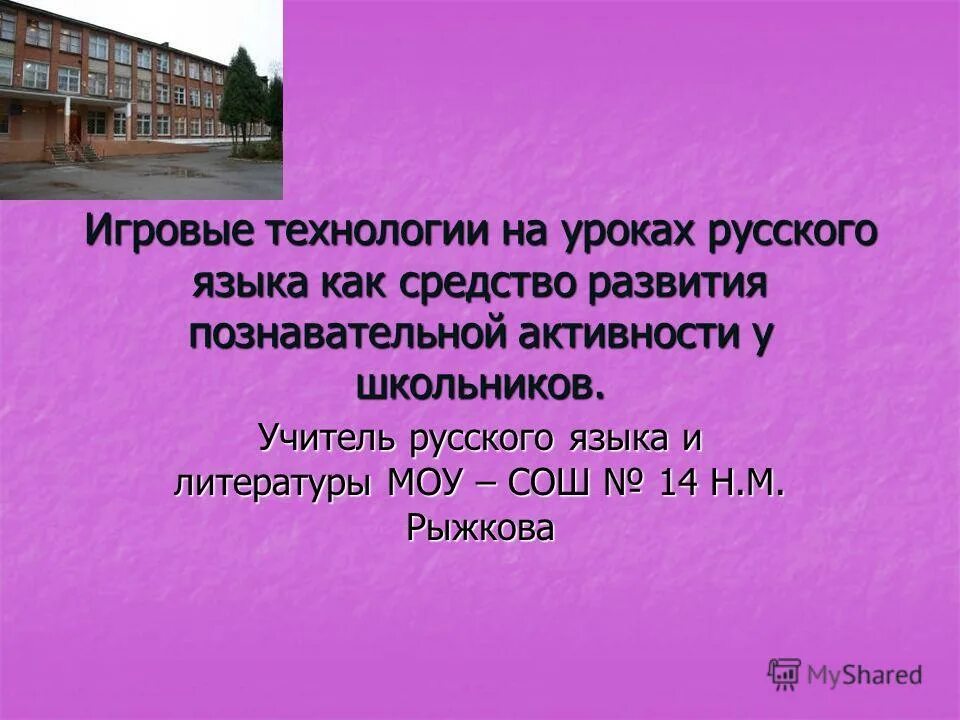 Игровые технологии на уроках русского языка как средство развития познавательной активности у школьников.

Учитель русского языка и литературы МОУ – СОШ № 14 Н.М. Рыжкова

MyShared